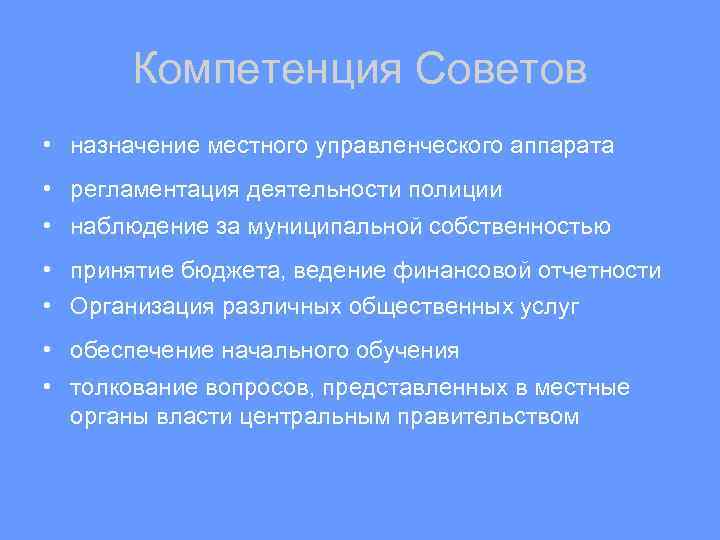 Компетенция Советов

• назначение местного управленческого аппарата
• регламентация деятельности полиции
• наблюдение за муниципальной собственностью
• принятие бюджета, ведение финансовой отчетности
• Организация различных общественных услуг
• обеспечение начального обучения
• толкование вопросов, представленных в местные органы власти центральным правительством